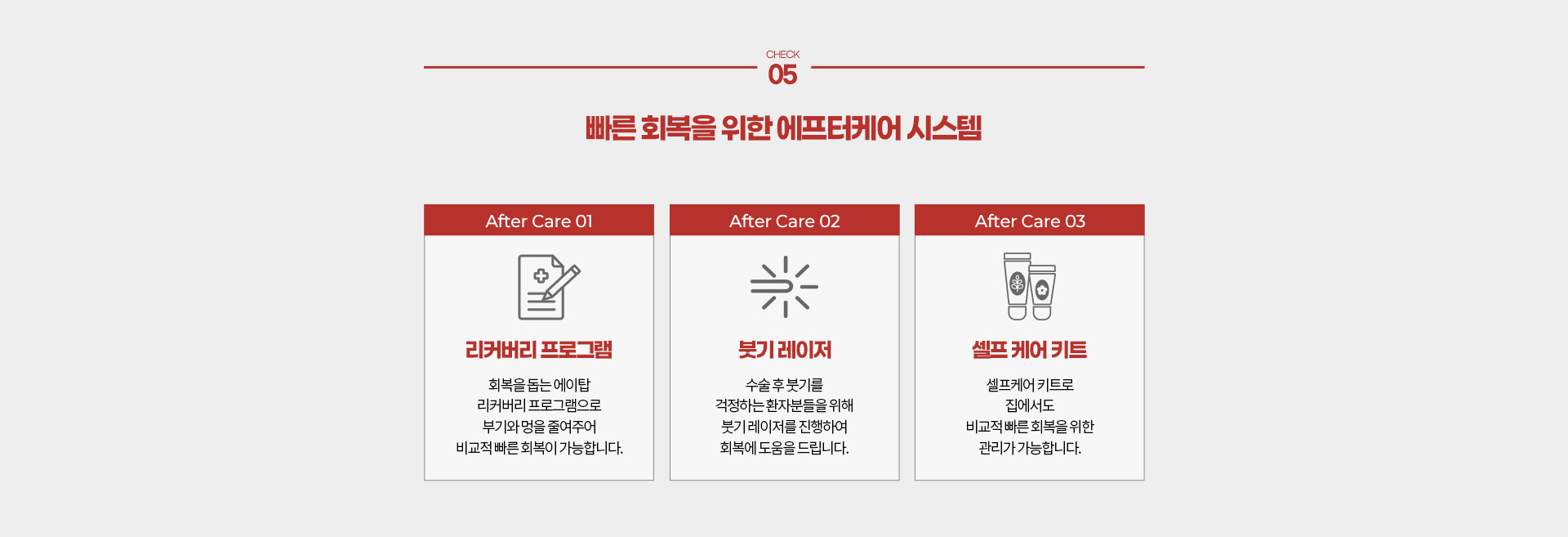 CHECK
05

빠른 회복을 위한 에프터케어 시스템

After Care 01

리커버리 프로그램

회복을 돕는 에이탑
리커버리 프로그램으로
부기와 멍을 줄여주어
비교적 빠른 회복이 가능합니다.

After Care 02

붓기 레이저

수술 후 붓기를
걱정하는 환자분들을 위해
붓기 레이저를 진행하여
회복에 도움을 드립니다.

After Care 03

셀프 케어 키트

셀프케어 키트로
집에서도
비교적 빠른 회복을 위한
관리가 가능합니다.